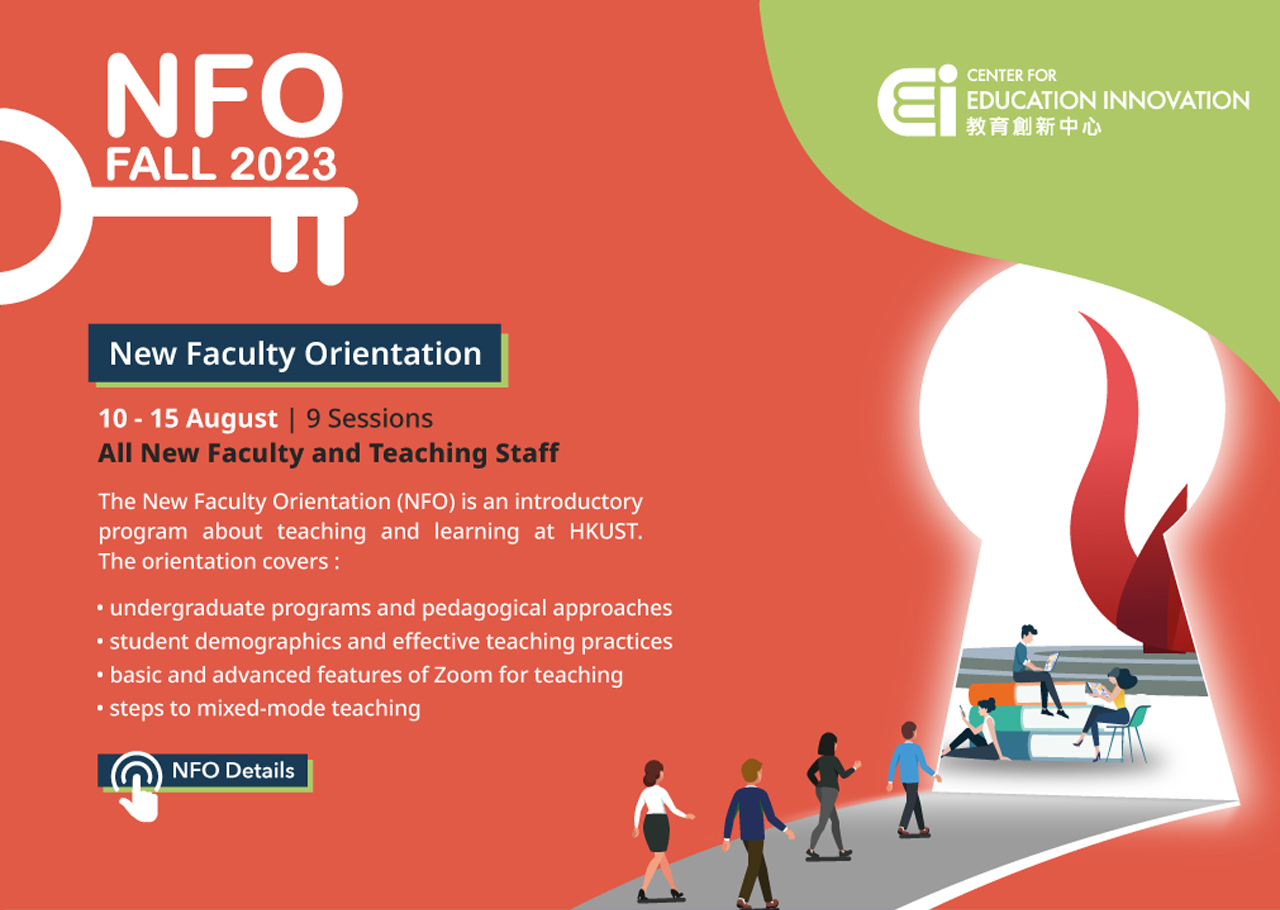 NFO
FALL 2023

CENTER FOR
EDUCATION INNOVATION
教育創新中心

New Faculty Orientation

10 - 15 August | 9 Sessions
All New Faculty and Teaching Staff

The New Faculty Orientation (NFO) is an introductory program about teaching and learning at HKUST. The orientation covers :

• undergraduate programs and pedagogical approaches
• student demographics and effective teaching practices
• basic and advanced features of Zoom for teaching
• steps to mixed-mode teaching

NFO Details